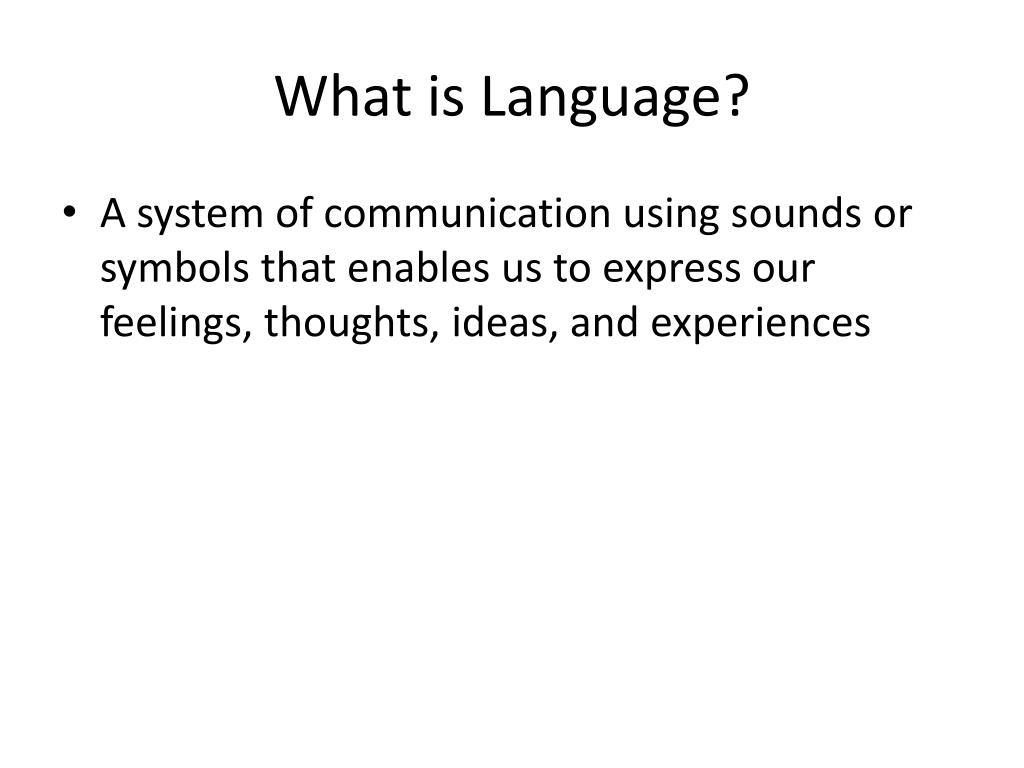 What is Language?

• A system of communication using sounds or symbols that enables us to express our feelings, thoughts, ideas, and experiences